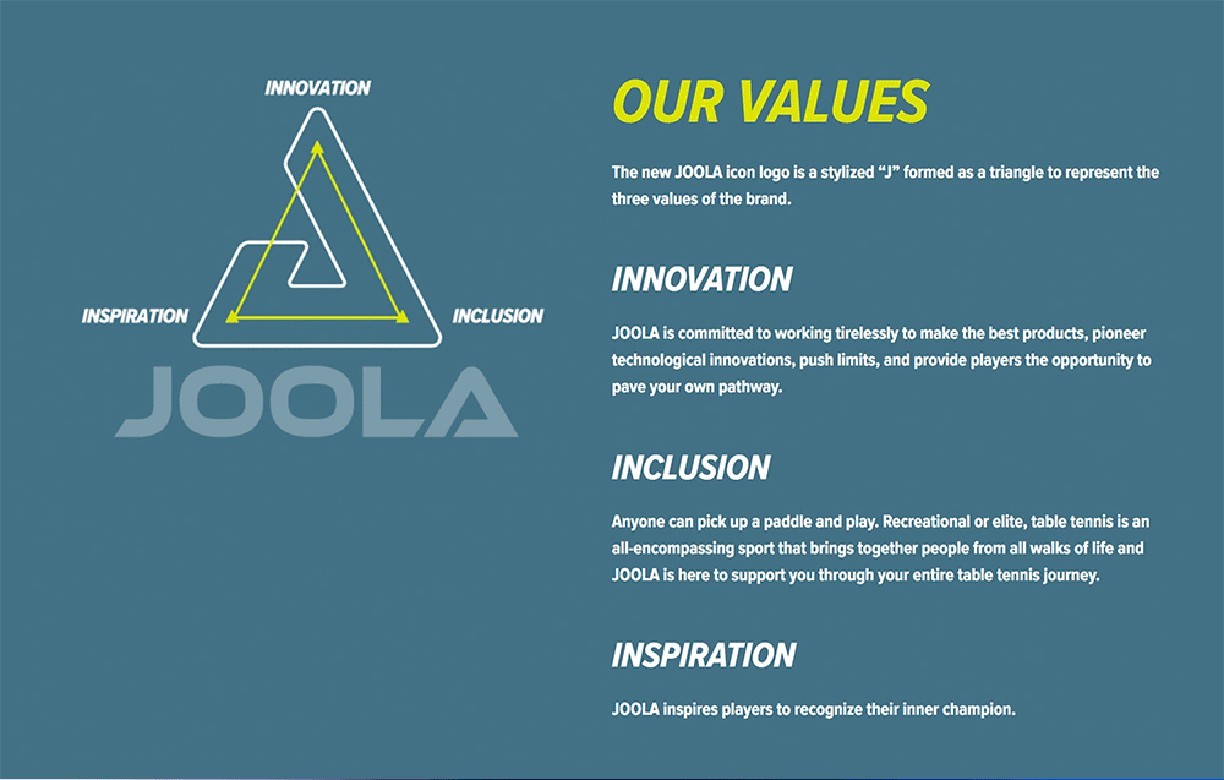 INNOVATION

INSPIRATION

INCLUSION

JOOLA

OUR VALUES

The new JOOLA icon logo is a stylized "J" formed as a triangle to represent the three values of the brand.

INNOVATION

JOOLA is committed to working tirelessly to make the best products, pioneer technological innovations, push limits, and provide players the opportunity to pave your own pathway.

INCLUSION

Anyone can pick up a paddle and play. Recreational or elite, table tennis is an all-encompassing sport that brings together people from all walks of life and JOOLA is here to support you through your entire table tennis journey.

INSPIRATION

JOOLA inspires players to recognize their inner champion.